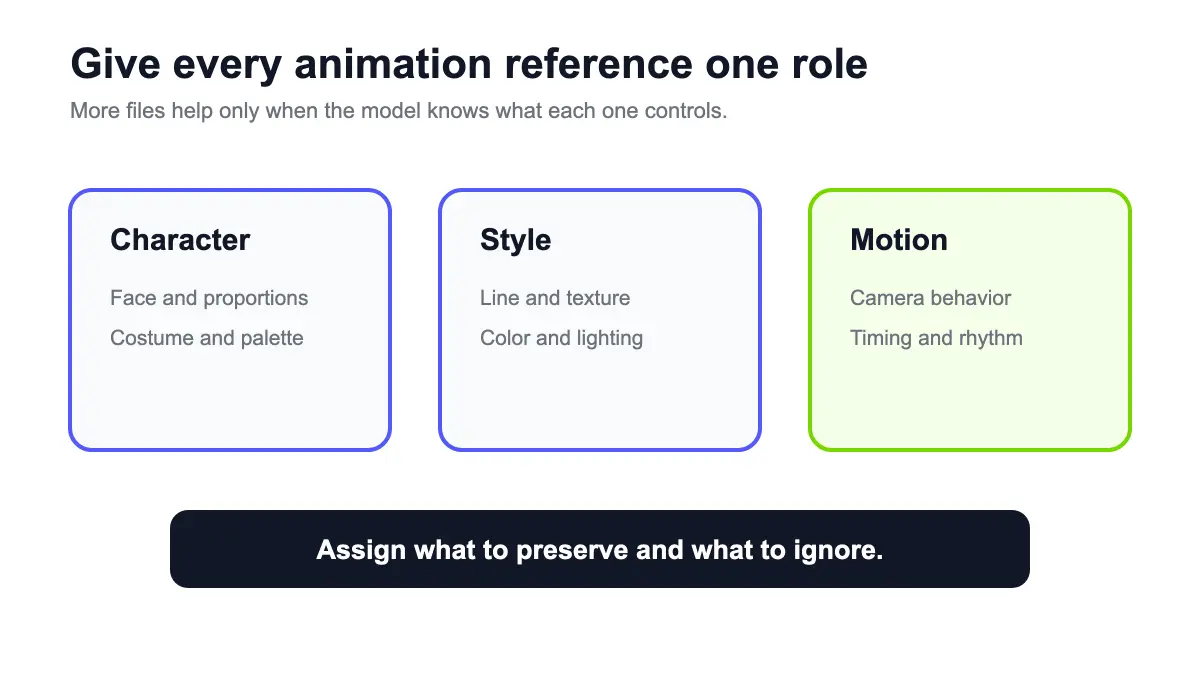 Give every animation reference one role

More files help only when the model knows what each one controls.

Character

Face and proportions

Costume and palette

Style

Line and texture

Color and lighting

Motion

Camera behavior

Timing and rhythm

Assign what to preserve and what to ignore.